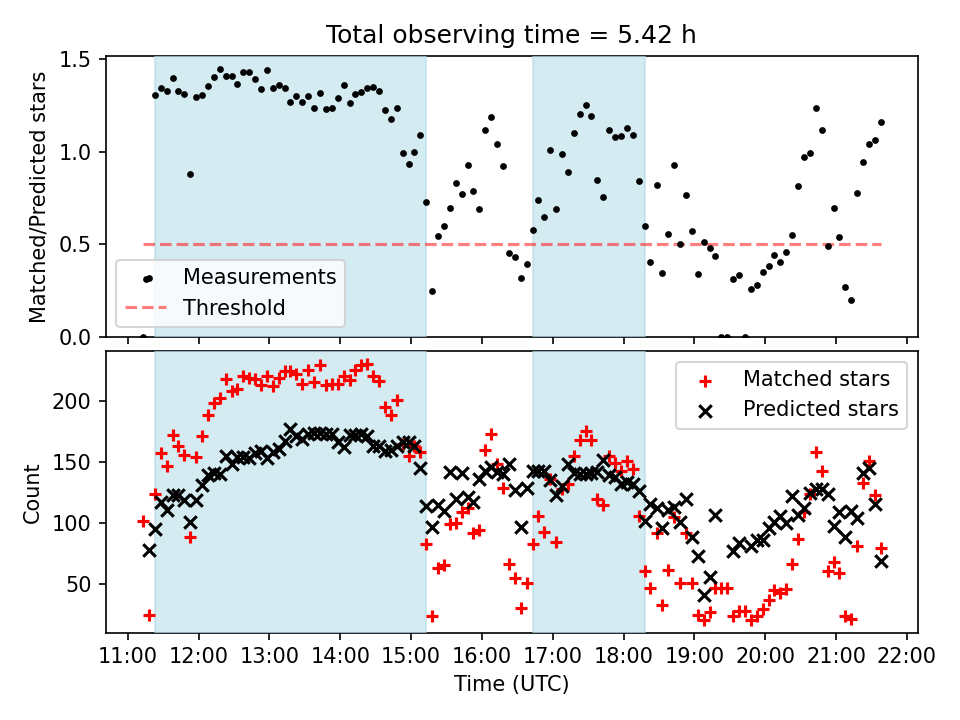 Total observing time = 5.42 h

Matched/Predicted stars

1.5
1.0
0.5
0.0

Measurements
Threshold

Count

200
150
100
50

Matched stars
Predicted stars

11:00 12:00 13:00 14:00 15:00 16:00 17:00 18:00 19:00 20:00 21:00 22:00

Time (UTC)